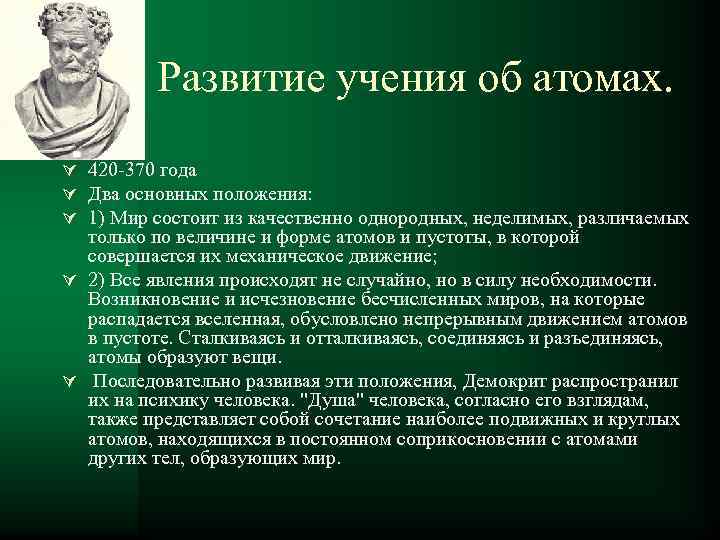 Развитие учения об атомах.

420-370 года

Два основных положения:

1) Мир состоит из качественно однородных, неделимых, различаемых только по величине и форме атомов и пустоты, в которой совершается их механическое движение;

2) Все явления происходят не случайно, но в силу необходимости. Возникновение и исчезновение бесчисленных миров, на которые распадается вселенная, обусловлено непрерывным движением атомов в пустоте. Сталкиваясь и отталкиваясь, соединяясь и разъединяясь, атомы образуют вещи.

Последовательно развивая эти положения, Демокрит распространил их на психику человека. "Душа" человека, согласно его взглядам, также представляет собой сочетание наиболее подвижных и круглых атомов, находящихся в постоянном соприкосновении с атомами других тел, образующих мир.